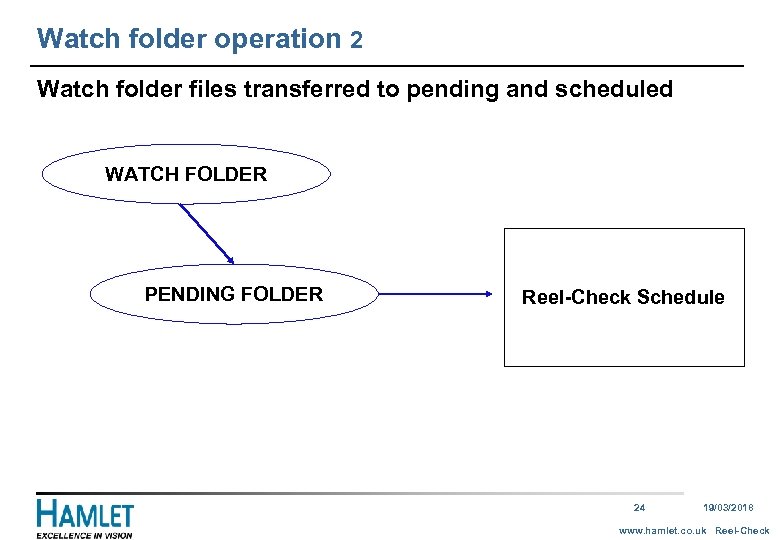 Watch folder operation 2

Watch folder files transferred to pending and scheduled

WATCH FOLDER

PENDING FOLDER

Reel-Check Schedule

HAMLET
EXCELLENCE IN VISION

24

19/03/2018

www.hamlet.co.uk Reel-Check